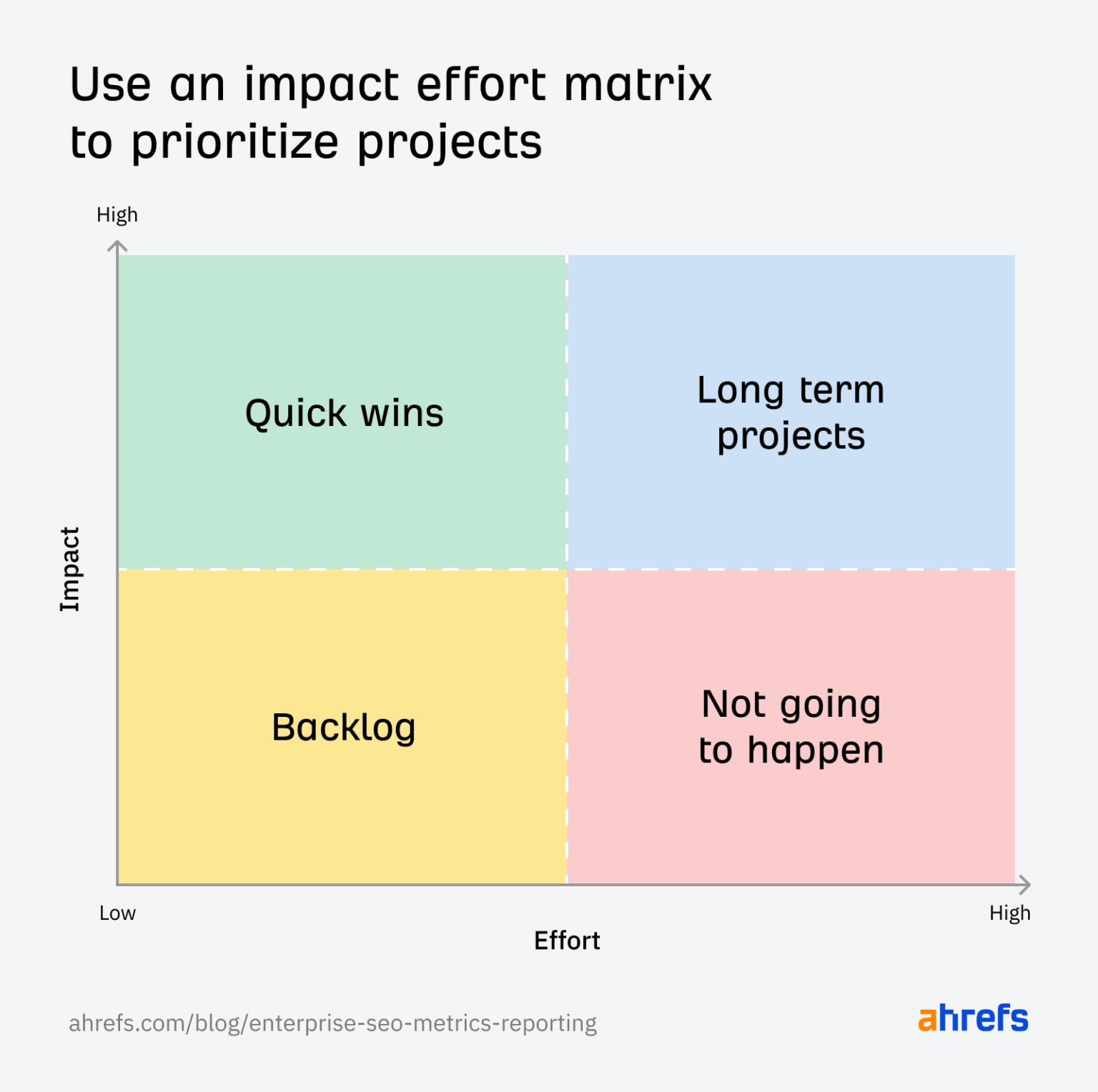 Use an impact effort matrix to prioritize projects

High

Impact

Quick wins

Long term projects

Backlog

Not going to happen

Low

High

Effort

ahrefs.com/blog/enterprise-seo-metrics-reporting

ahrefs